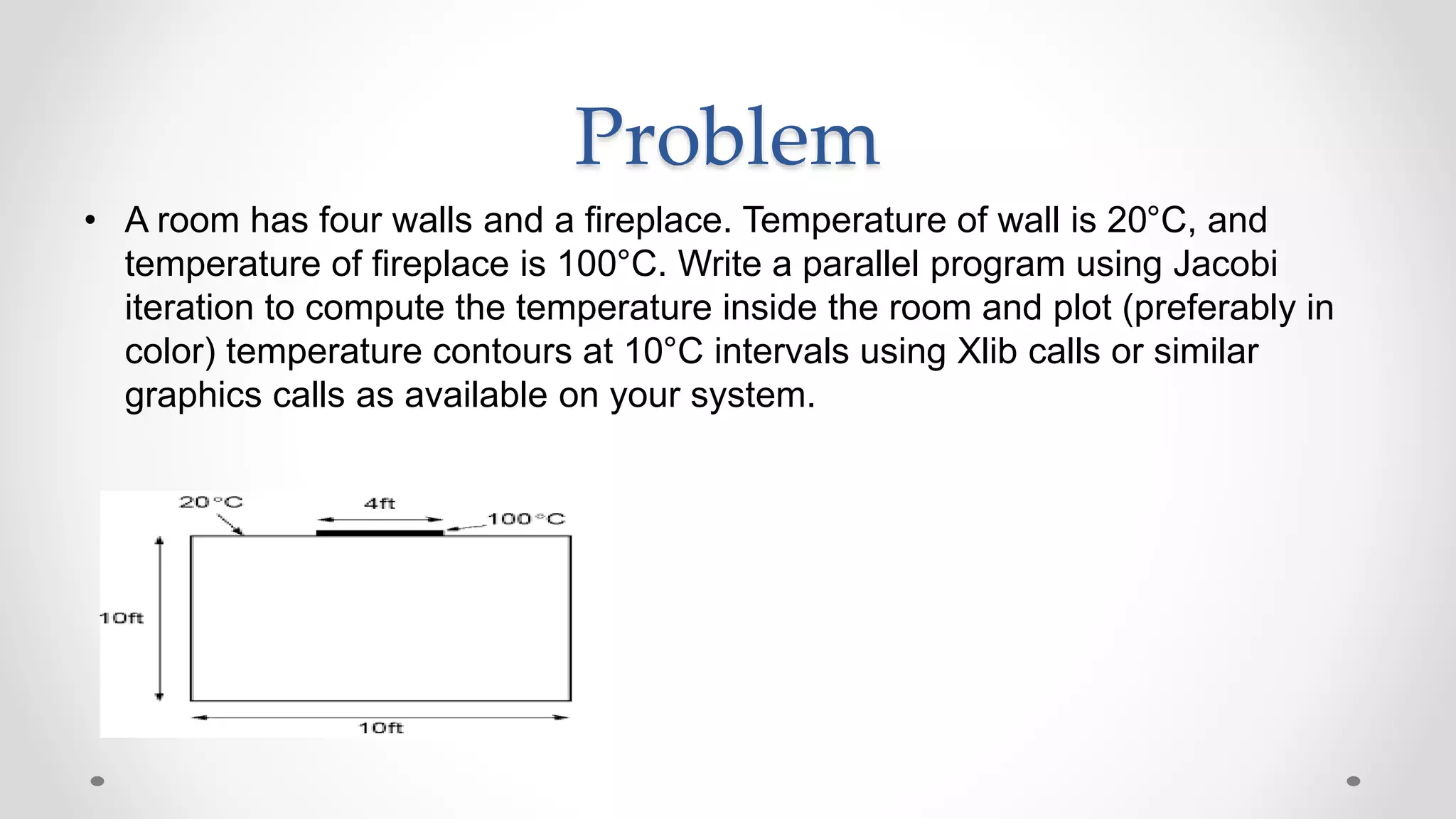 Problem

• A room has four walls and a fireplace. Temperature of wall is 20°C, and temperature of fireplace is 100°C. Write a parallel program using Jacobi iteration to compute the temperature inside the room and plot (preferably in color) temperature contours at 10°C intervals using Xlib calls or similar graphics calls as available on your system.

20°C
4ft
100°C
10ft
10ft